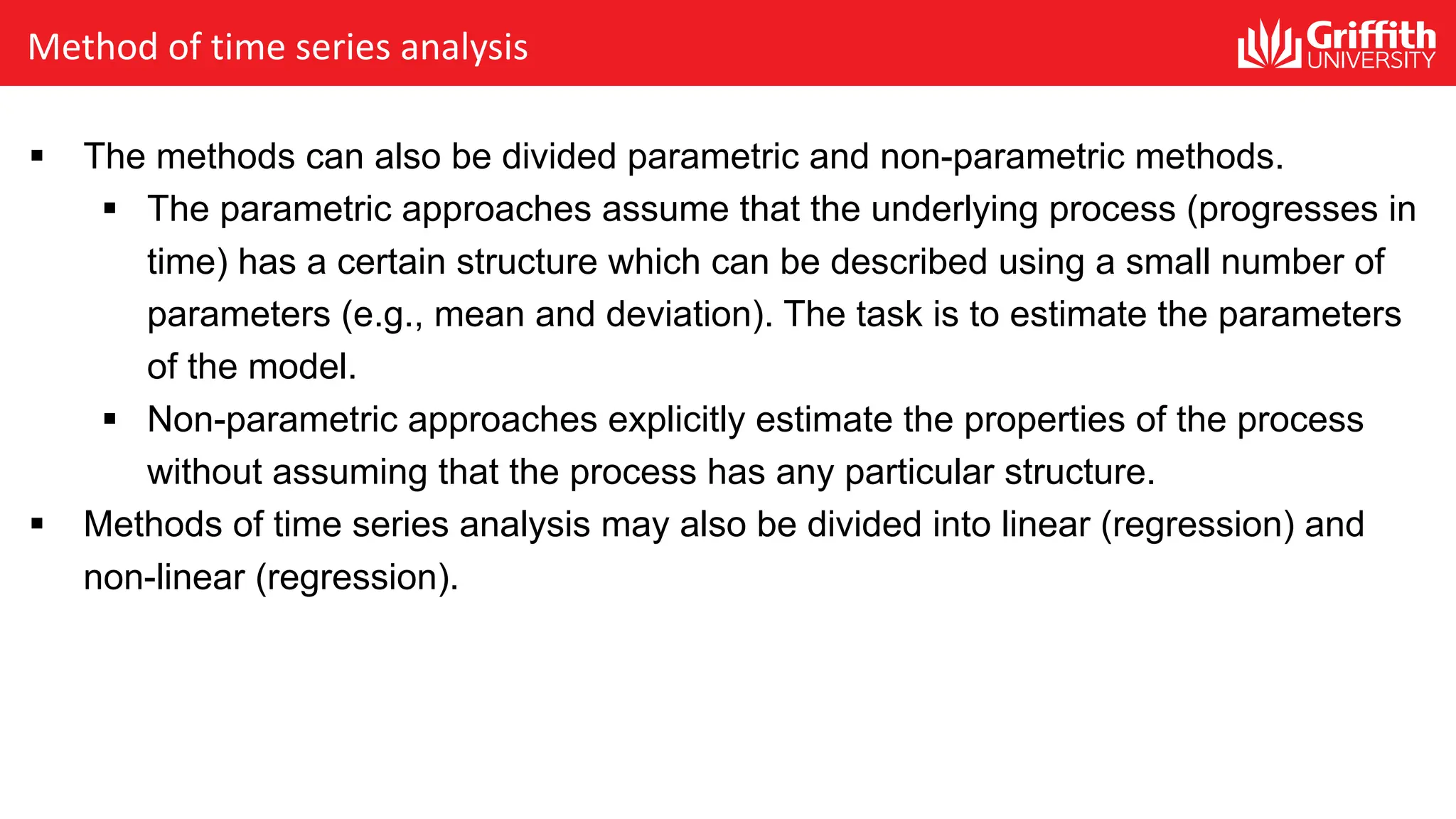 Method of time series analysis

Griffith UNIVERSITY

▪ The methods can also be divided parametric and non-parametric methods.

▪ The parametric approaches assume that the underlying process (progresses in time) has a certain structure which can be described using a small number of parameters (e.g., mean and deviation). The task is to estimate the parameters of the model.

▪ Non-parametric approaches explicitly estimate the properties of the process without assuming that the process has any particular structure.

▪ Methods of time series analysis may also be divided into linear (regression) and non-linear (regression).